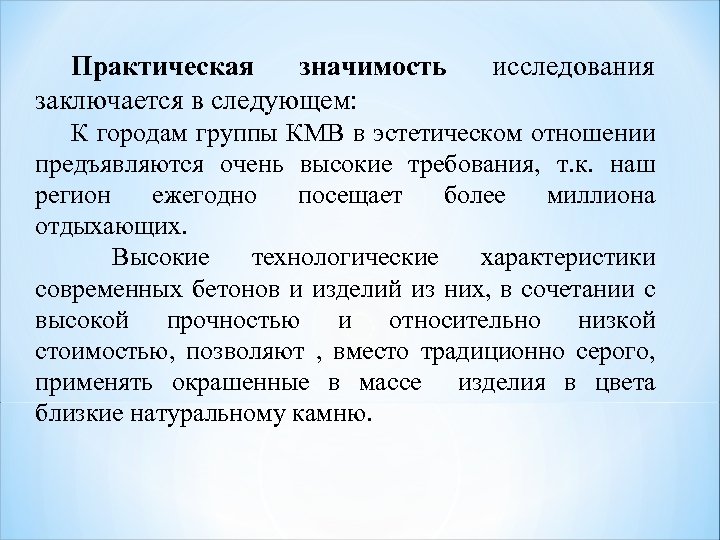 Практическая значимость исследования заключается в следующем:

К городам группы КМВ в эстетическом отношении предъявляются очень высокие требования, т.к. наш регион ежегодно посещает более миллиона отдыхающих.

Высокие технологические характеристики современных бетонов и изделий из них, в сочетании с высокой прочностью и относительно низкой стоимостью, позволяют , вместо традиционно серого, применять окрашенные в массе изделия в цвета близкие натуральному камню.